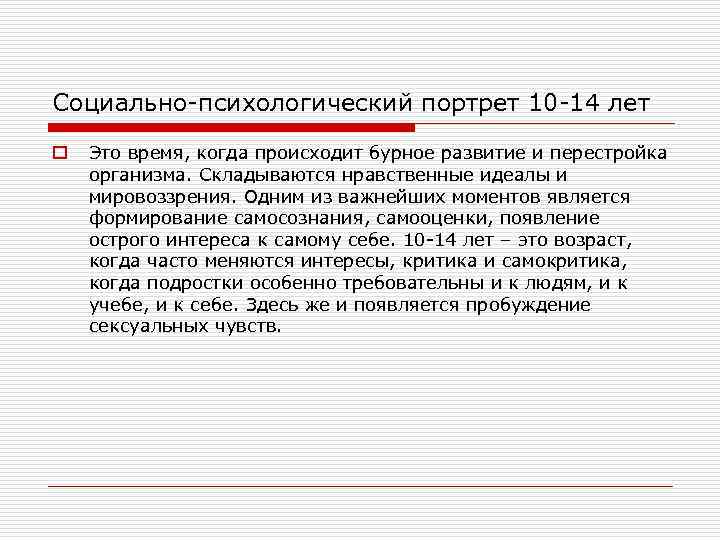 Социально-психологический портрет 10-14 лет

Это время, когда происходит бурное развитие и перестройка организма. Складываются нравственные идеалы и мировоззрения. Одним из важнейших моментов является формирование самосознания, самооценки, появление острого интереса к самому себе. 10-14 лет – это возраст, когда часто меняются интересы, критика и самокритика, когда подростки особенно требовательны и к людям, и к учебе, и к себе. Здесь же и появляется пробуждение сексуальных чувств.